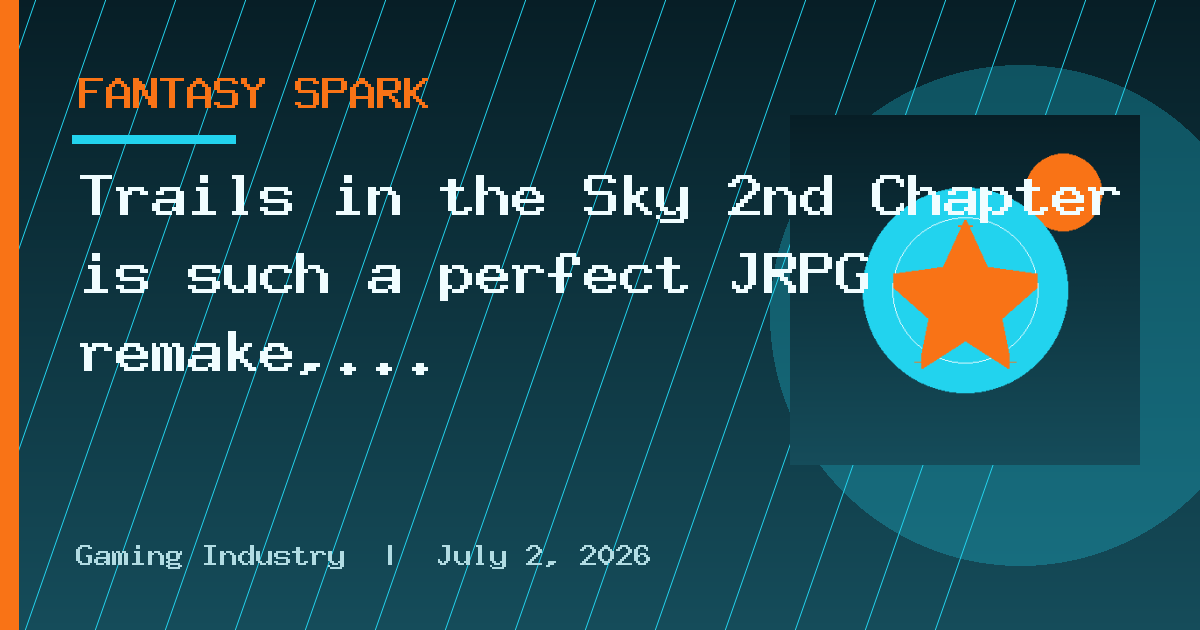 FANTASY SPARK

Trails in the Sky 2nd Chapter is such a perfect JRPG remake,...

Gaming Industry | July 2, 2026